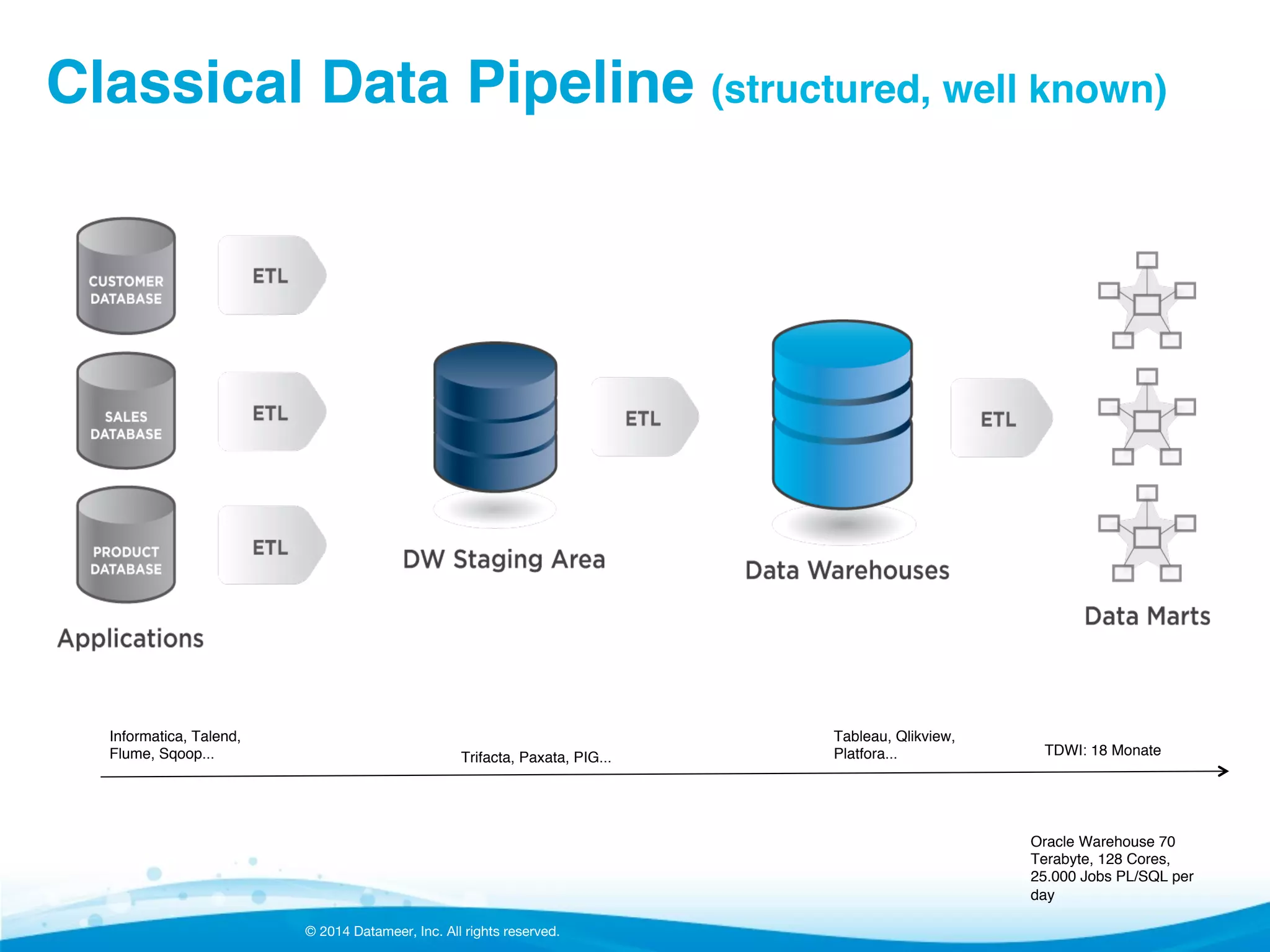 Classical Data Pipeline (structured, well known)

CUSTOMER DATABASE

ETL

SALES DATABASE

ETL

PRODUCT DATABASE

ETL

Applications

DW Staging Area

ETL

Data Warehouses

ETL

Data Marts

Informatica, Talend, Flume, Sqoop...

Trifacta, Paxata, PIG...

Tableau, Qlikview, Platfora...

TDWI: 18 Monate

Oracle Warehouse 70 Terabyte, 128 Cores, 25.000 Jobs PL/SQL per day

© 2014 Datameer, Inc. All rights reserved.